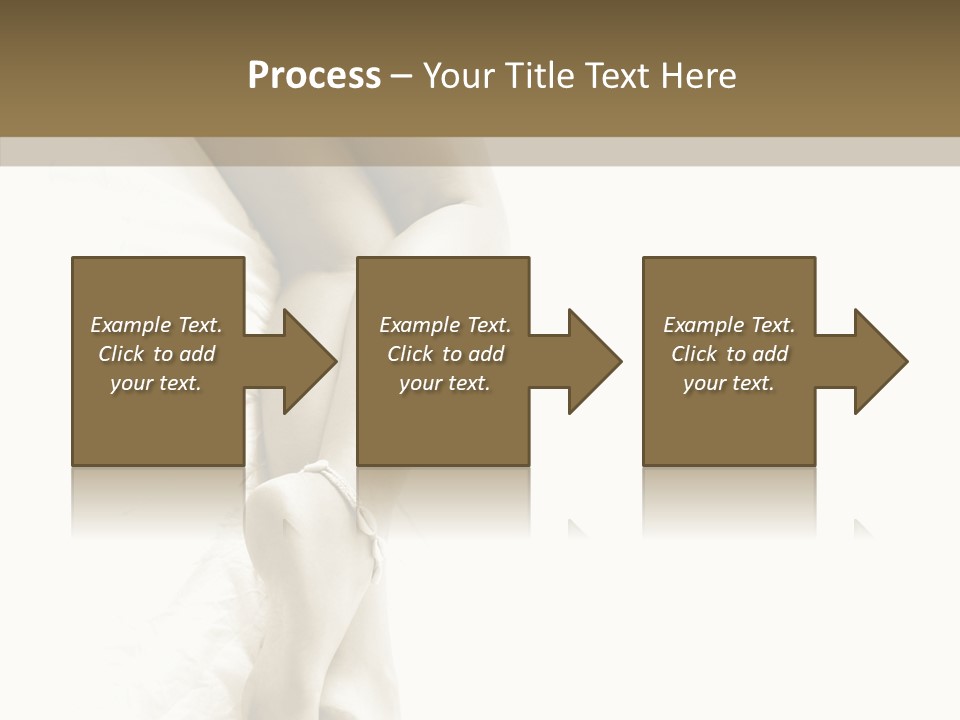 Process – Your Title Text Here

Example Text. Click to add your text.

Example Text. Click to add your text.

Example Text. Click to add your text.